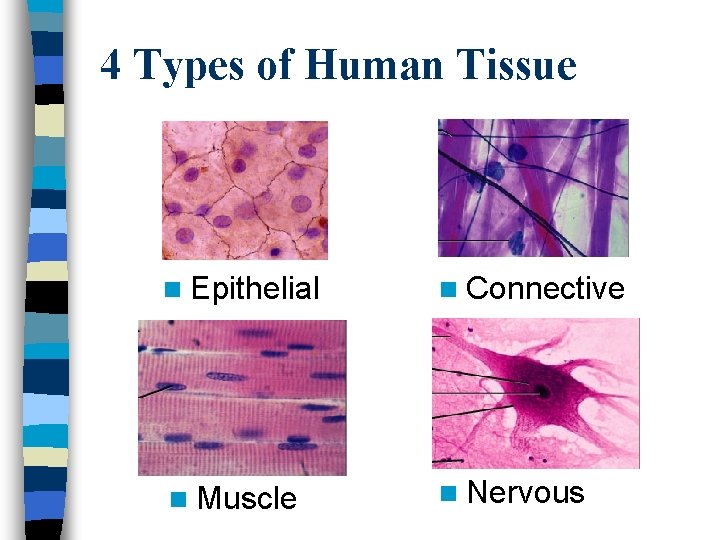 4 Types of Human Tissue

Epithelial

Connective

Muscle

Nervous